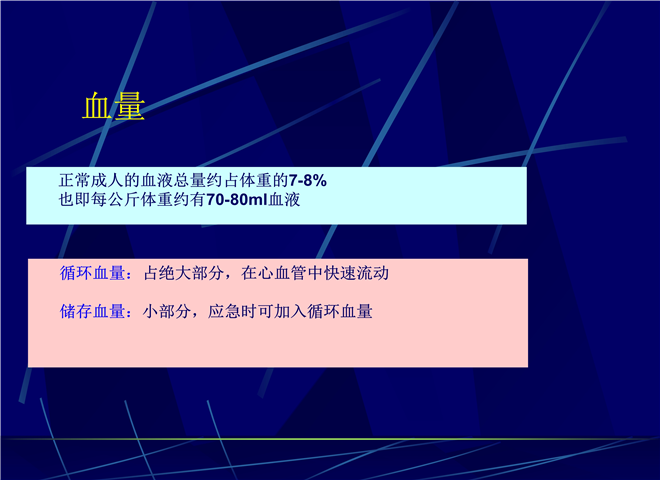 血量

正常成人的血液总量约占体重的7-8%
也即每公斤体重约有70-80ml血液

循环血量：占绝大部分，在心血管中快速流动

储存血量：小部分，应急时可加入循环血量